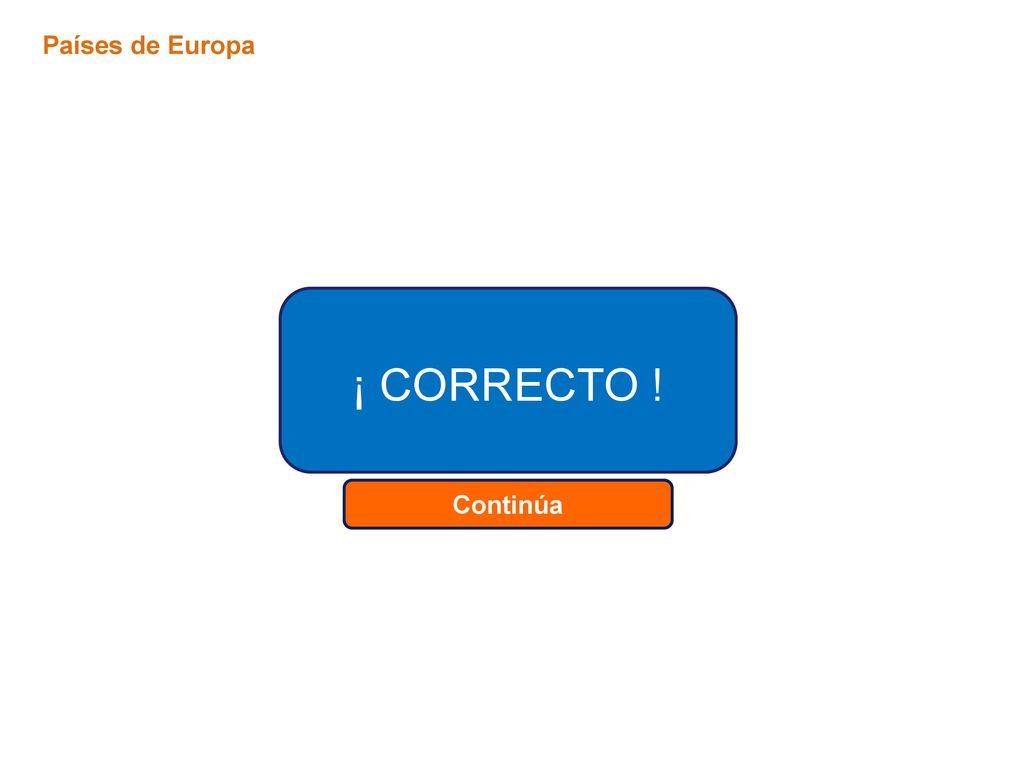 Países de Europa

¡ CORRECTO !

Continúa